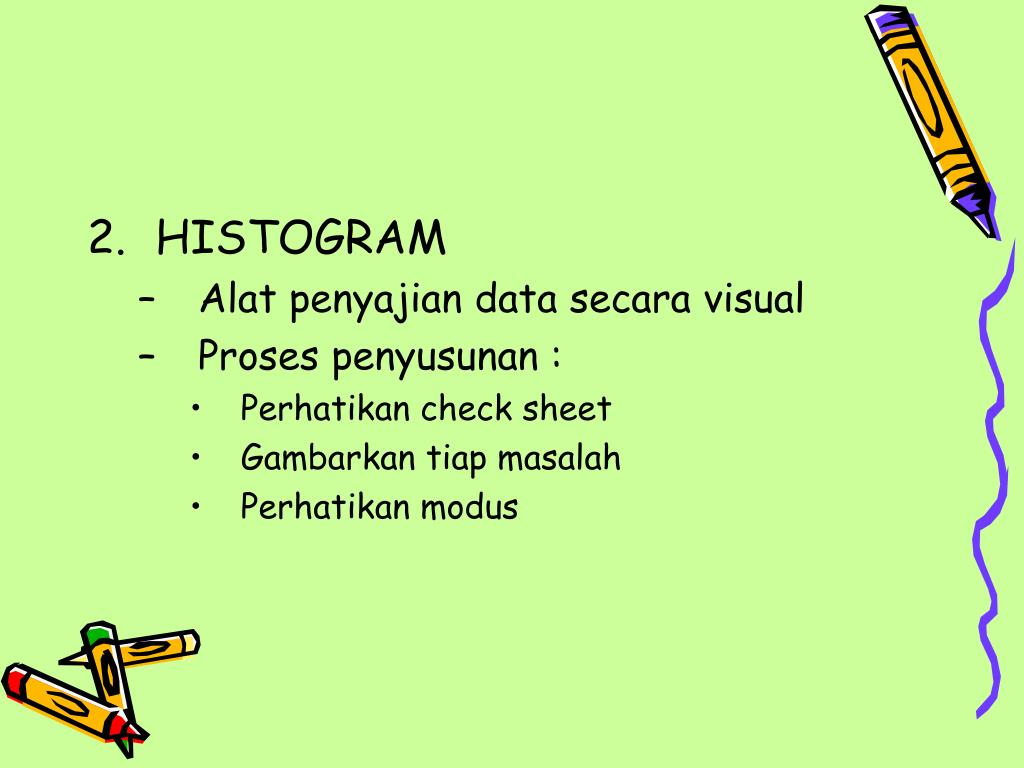 2. HISTOGRAM

– Alat penyajian data secara visual

– Proses penyusunan :

• Perhatikan check sheet

• Gambarkan tiap masalah

• Perhatikan modus